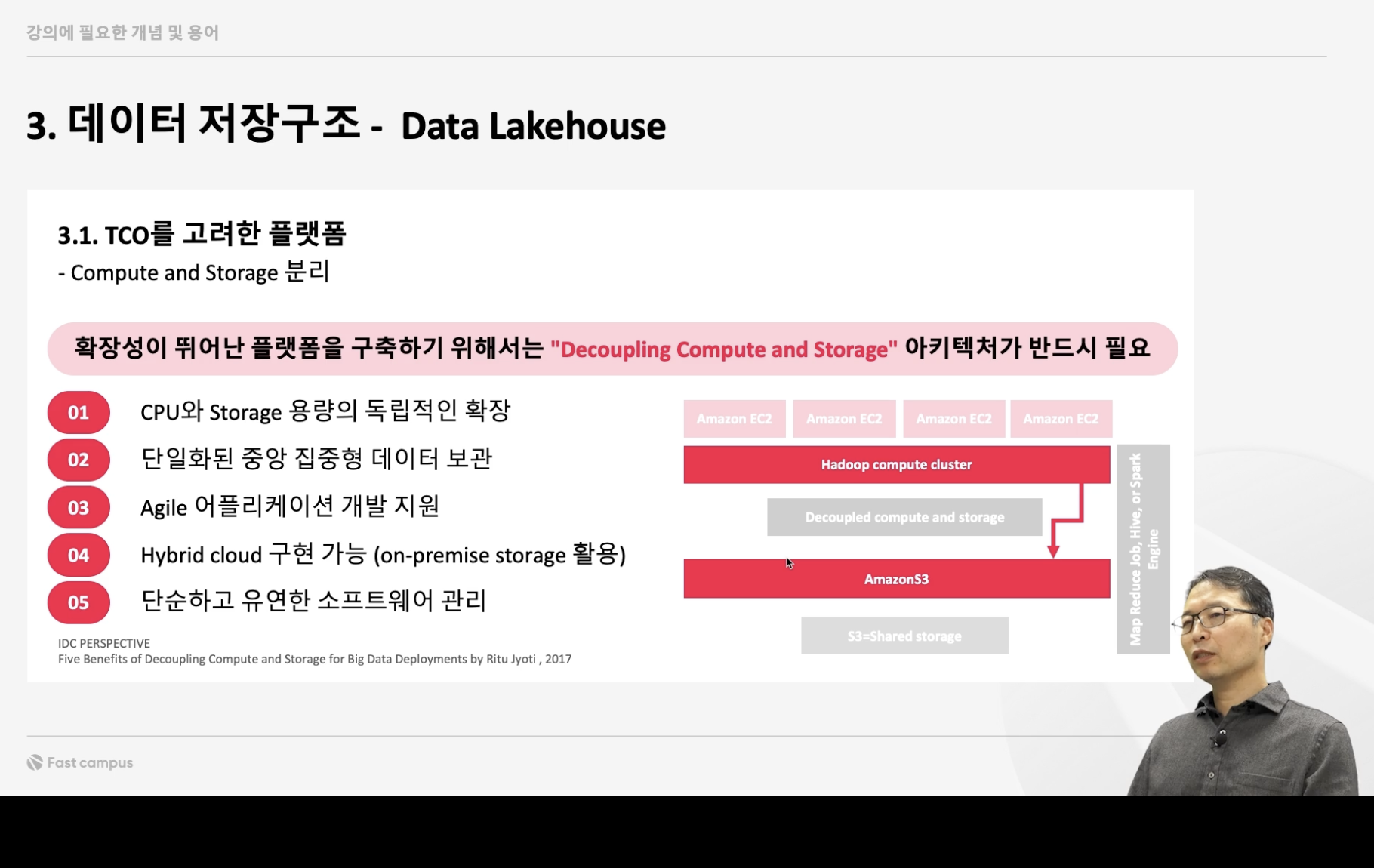 강의에 필요한 개념 및 용어

3. 데이터 저장구조 - Data Lakehouse

3.1. TCO를 고려한 플랫폼
- Compute and Storage 분리

확장성이 뛰어난 플랫폼을 구축하기 위해서는 "Decoupling Compute and Storage" 아키텍처가 반드시 필요

01 CPU와 Storage 용량의 독립적인 확장
02 단일화된 중앙 집중형 데이터 보관
03 Agile 어플리케이션 개발 지원
04 Hybrid cloud 구현 가능 (on-premise storage 활용)
05 단순하고 유연한 소프트웨어 관리

IDC PERSPECTIVE
Five Benefits of Decoupling Compute and Storage for Big Data Deployments by Ritu Jyoti , 2017

Amazon EC2 Amazon EC2 Amazon EC2 Amazon EC2
Hadoop compute cluster
Decoupled compute and storage
AmazonS3
S3=Shared storage
Map Reduce Job, Hive, or Spark Engine

Fast campus